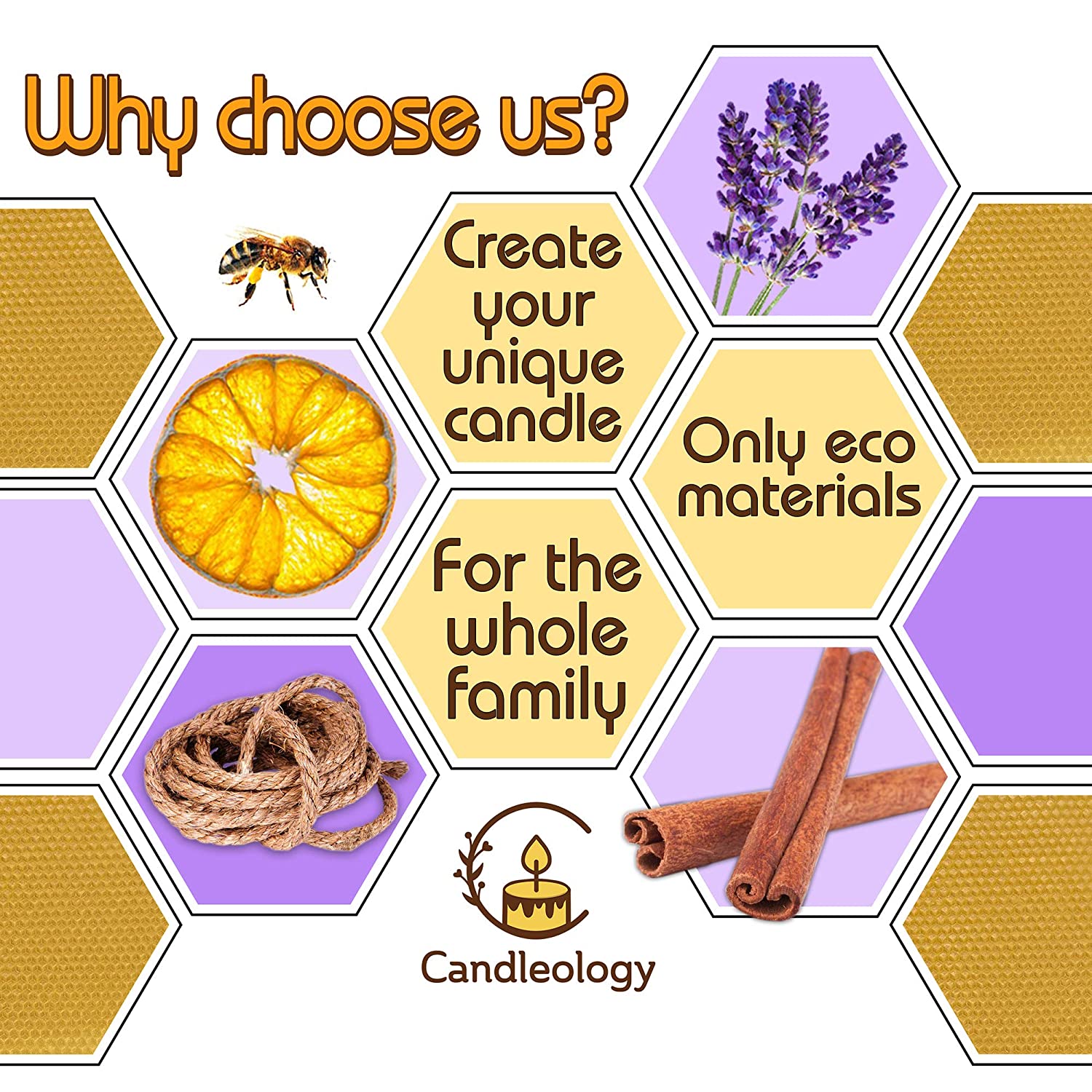 Why choose us?

Create your unique candle

Only eco materials

For the whole family

Candleology